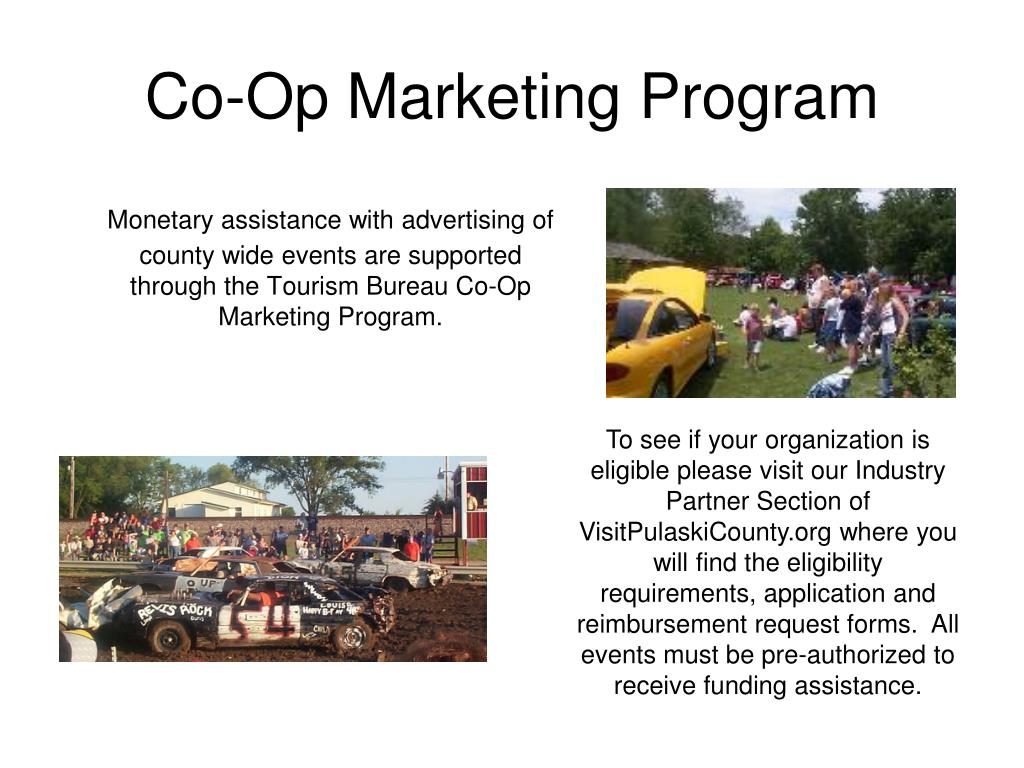 Co-Op Marketing Program

Monetary assistance with advertising of county wide events are supported through the Tourism Bureau Co-Op Marketing Program.

To see if your organization is eligible please visit our Industry Partner Section of VisitPulaskiCounty.org where you will find the eligibility requirements, application and reimbursement request forms. All events must be pre-authorized to receive funding assistance.